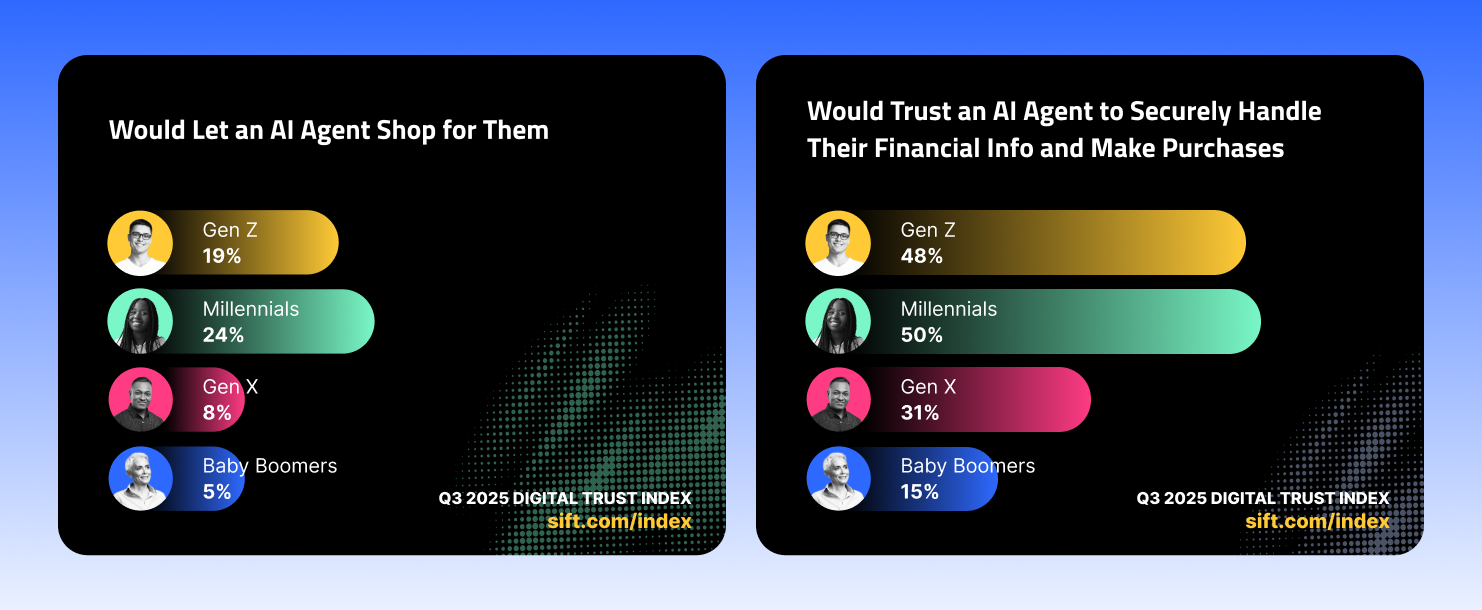 Would Let an AI Agent Shop for Them

Gen Z
19%

Millennials
24%

Gen X
8%

Baby Boomers
5%

Q3 2025 DIGITAL TRUST INDEX
sift.com/index

Would Trust an AI Agent to Securely Handle Their Financial Info and Make Purchases

Gen Z
48%

Millennials
50%

Gen X
31%

Baby Boomers
15%

Q3 2025 DIGITAL TRUST INDEX
sift.com/index